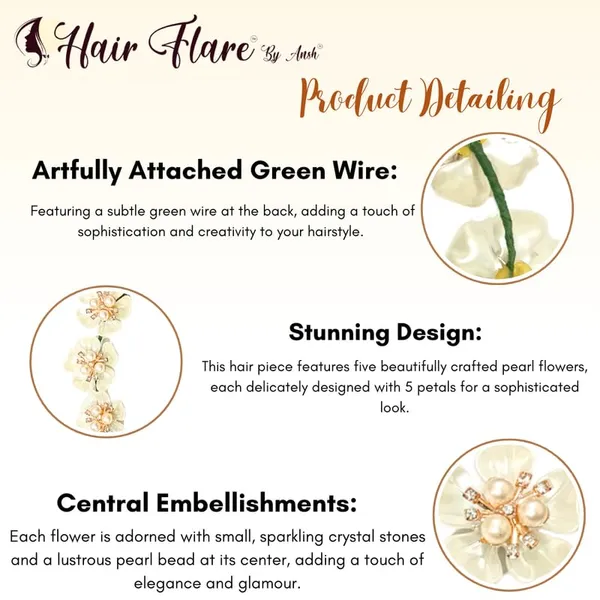 Hair Flare By Ansh

Product Detailing

Artfully Attached Green Wire:

Featuring a subtle green wire at the back, adding a touch of sophistication and creativity to your hairstyle.

Stunning Design:

This hair piece features five beautifully crafted pearl flowers, each delicately designed with 5 petals for a sophisticated look.

Central Embellishments:

Each flower is adorned with small, sparkling crystal stones and a lustrous pearl bead at its center, adding a touch of elegance and glamour.